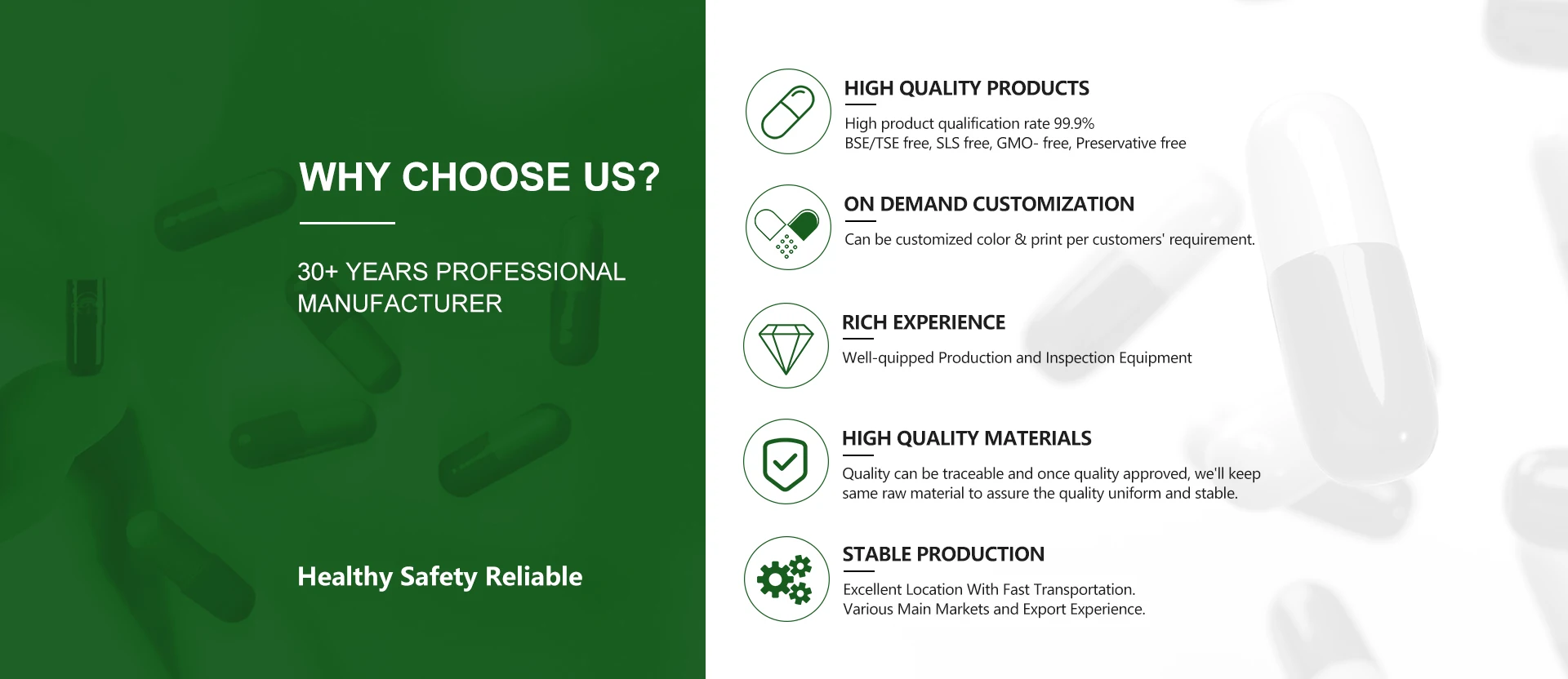 WHY CHOOSE US?

30+ YEARS PROFESSIONAL MANUFACTURER

Healthy Safety Reliable

HIGH QUALITY PRODUCTS

High product qualification rate 99.9%
BSE/TSE free, SLS free, GMO- free, Preservative free

ON DEMAND CUSTOMIZATION

Can be customized color & print per customers' requirement.

RICH EXPERIENCE

Well-quipped Production and Inspection Equipment

HIGH QUALITY MATERIALS

Quality can be traceable and once quality approved, we'll keep same raw material to assure the quality uniform and stable.

STABLE PRODUCTION

Excellent Location With Fast Transportation.
Various Main Markets and Export Experience.